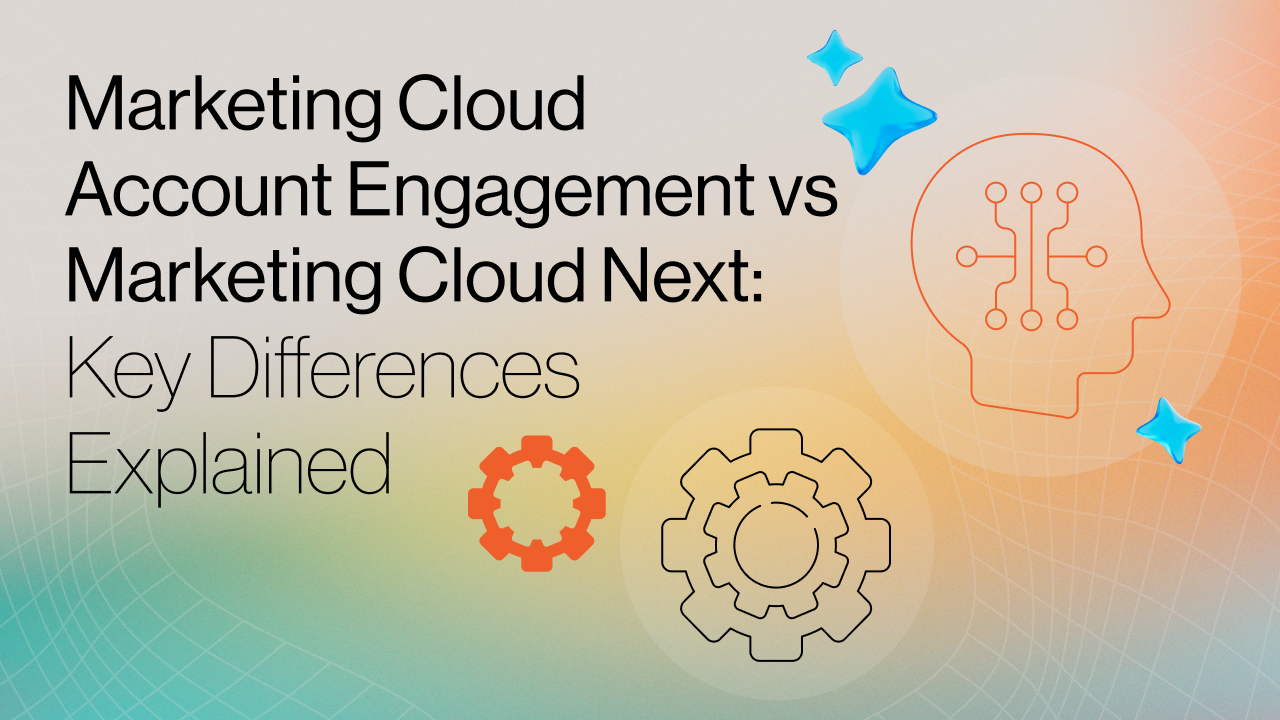 Marketing Cloud Account Engagement vs Marketing Cloud Next: Key Differences Explained